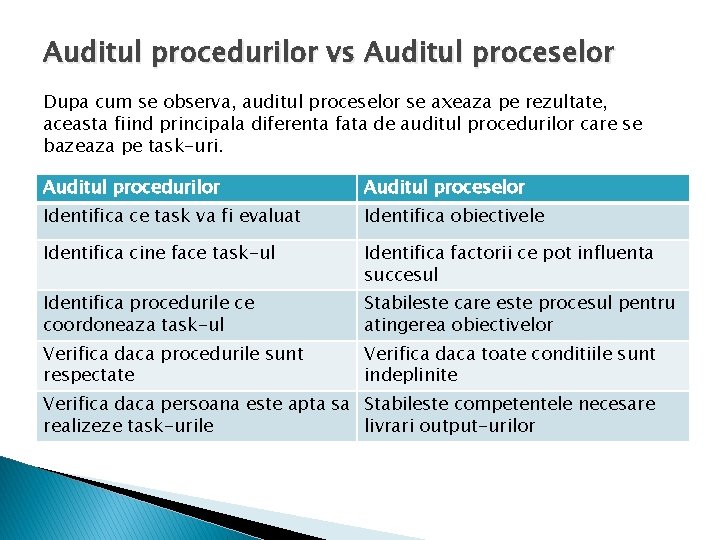 Auditul procedurilor vs Auditul proceselor

Dupa cum se observa, auditul proceselor se axeaza pe rezultate, aceasta fiind principala diferenta fata de auditul procedurilor care se bazeaza pe task-uri.

| Auditul procedurilor | Auditul proceselor |
|---|---|
| Identifica ce task va fi evaluat | Identifica obiectivele |
| Identifica cine face task-ul | Identifica factorii ce pot influenta succesul |
| Identifica procedurile ce coordoneaza task-ul | Stabileste care este procesul pentru atingerea obiectivelor |
| Verifica daca procedurile sunt respectate | Verifica daca toate conditiile sunt indeplinite |
| Verifica daca persoana este apta sa realizeze task-urile | Stabileste competentele necesare livrari output-urilor |